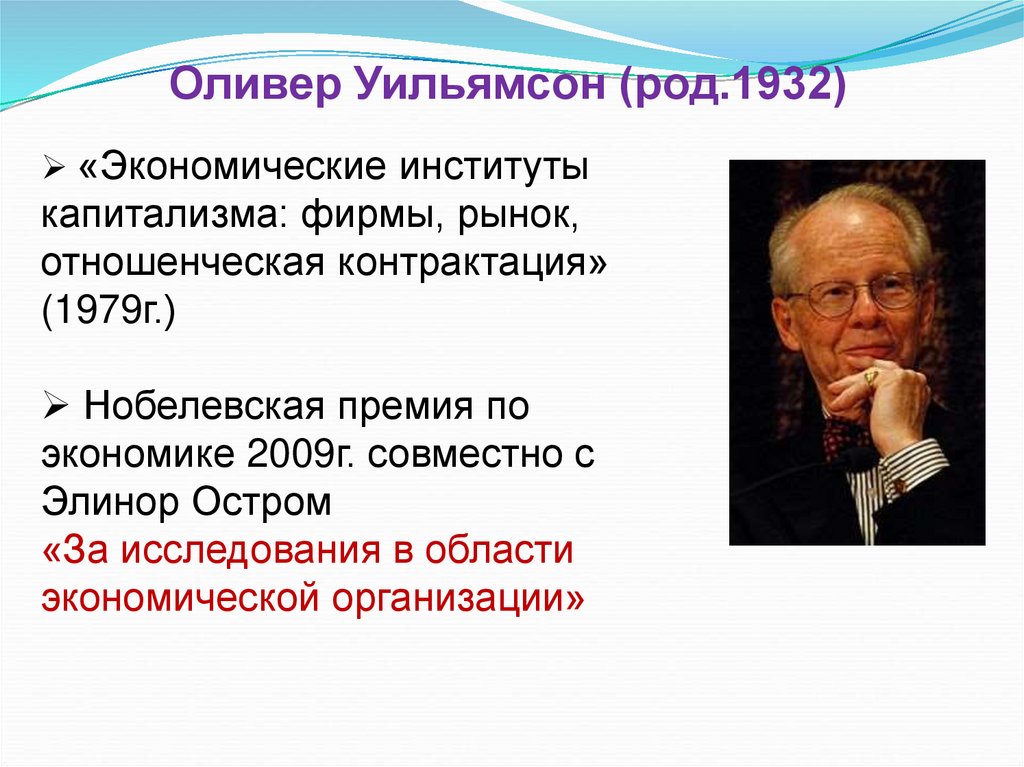 Оливер Уильямсон (род.1932)

➢ «Экономические институты капитализма: фирмы, рынок, отношенческая контрактация» (1979г.)

➢ Нобелевская премия по экономике 2009г. совместно с Элинор Остром
«За исследования в области экономической организации»